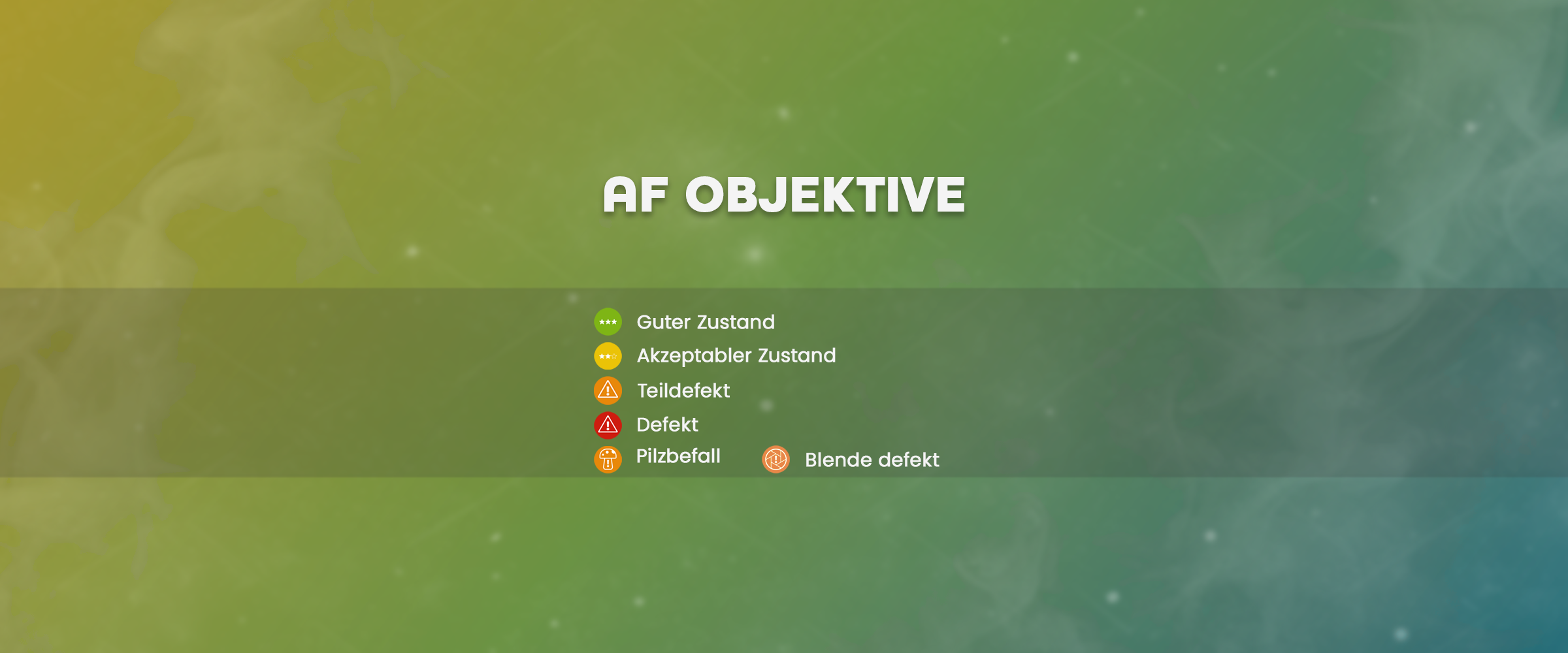 AF OBJEKTIVE

Guter Zustand
Akzeptabler Zustand
Teildefekt
Defekt
Pilzbefall
Blende defekt